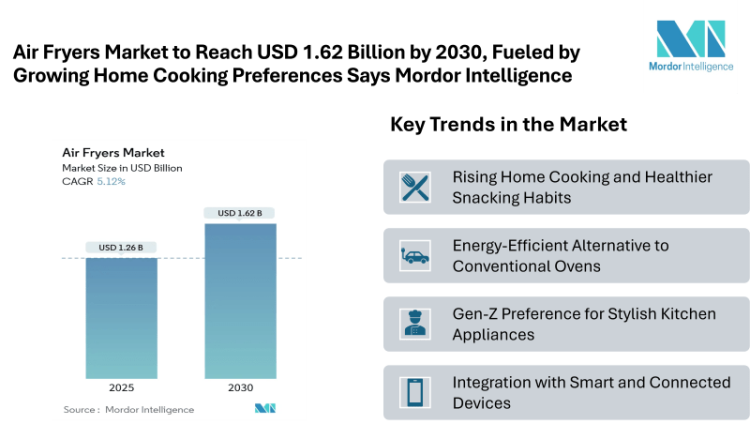 Air Fryers Market to Reach USD 1.62 Billion by 2030, Fueled by Growing Home Cooking Preferences Says Mordor Intelligence

Mordor Intelligence

Air Fryers Market
Market Size in USD Billion
CAGR 5.12%

USD 1.26 B
USD 1.62 B

2025
2030

Source : Mordor Intelligence

Key Trends in the Market

Rising Home Cooking and Healthier Snacking Habits

Energy-Efficient Alternative to Conventional Ovens

Gen-Z Preference for Stylish Kitchen Appliances

Integration with Smart and Connected Devices